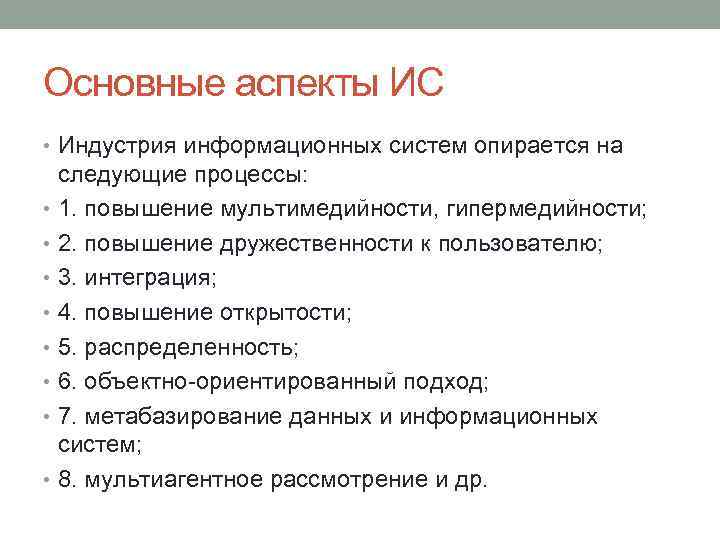 Основные аспекты ИС

• Индустрия информационных систем опирается на следующие процессы:
• 1. повышение мультимедийности, гипермедийности;
• 2. повышение дружественности к пользователю;
• 3. интеграция;
• 4. повышение открытости;
• 5. распределенность;
• 6. объектно-ориентированный подход;
• 7. метабазирование данных и информационных систем;
• 8. мультиагентное рассмотрение и др.